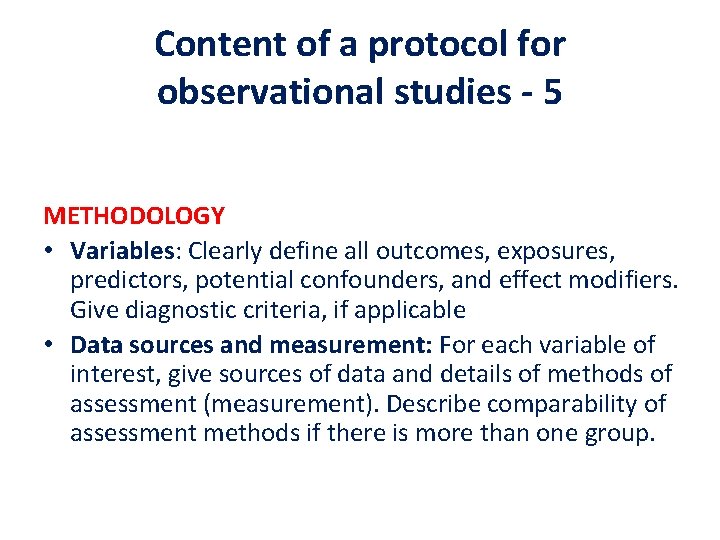 Content of a protocol for observational studies - 5

METHODOLOGY

• Variables: Clearly define all outcomes, exposures, predictors, potential confounders, and effect modifiers. Give diagnostic criteria, if applicable

• Data sources and measurement: For each variable of interest, give sources of data and details of methods of assessment (measurement). Describe comparability of assessment methods if there is more than one group.